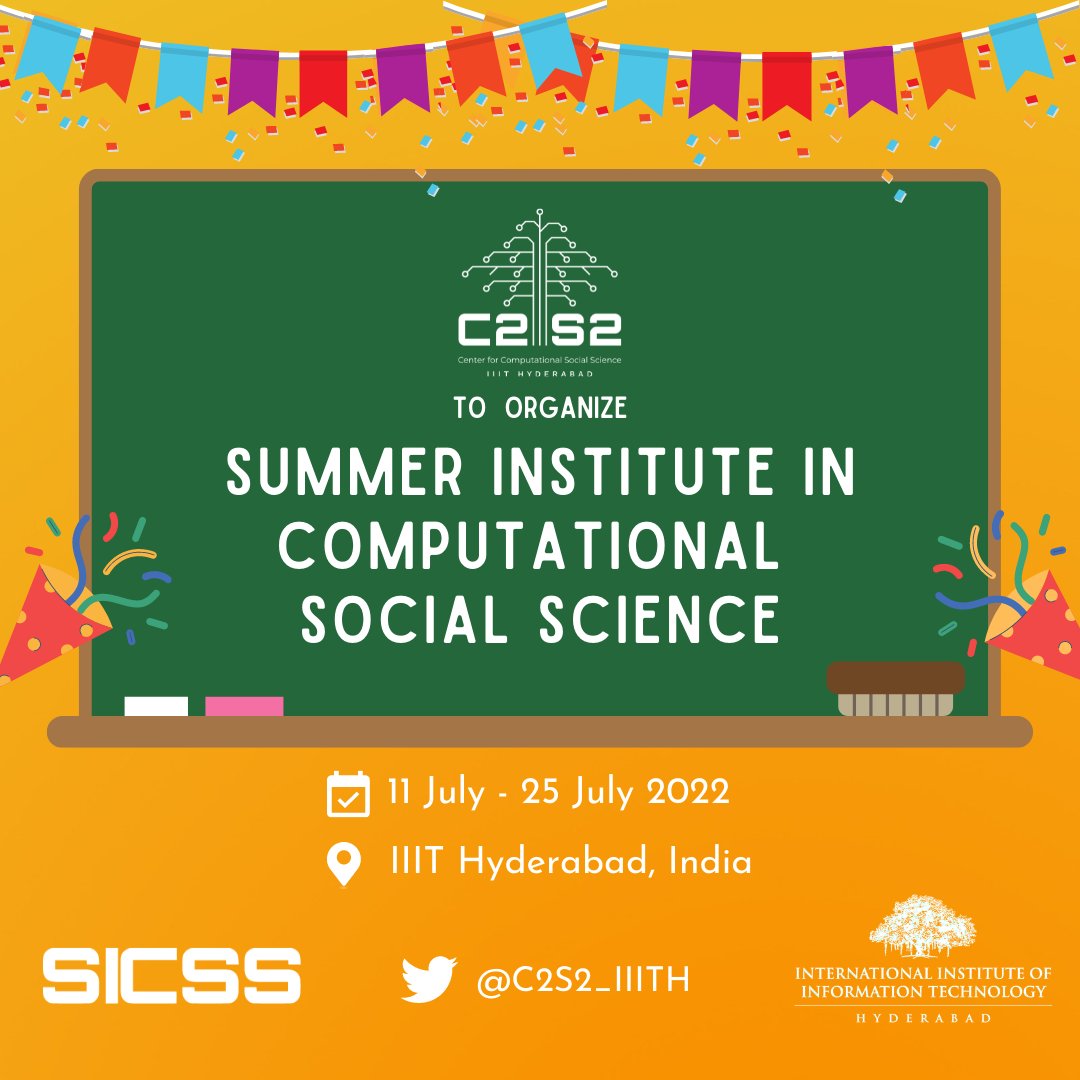 C2S2
Center for Computational Social Science
IIIT HYDERABAD

TO ORGANIZE

SUMMER INSTITUTE IN COMPUTATIONAL SOCIAL SCIENCE

11 July - 25 July 2022

IIIT Hyderabad, India

SICSS

@C2S2_IIITH

INTERNATIONAL INSTITUTE OF INFORMATION TECHNOLOGY
HYDERABAD